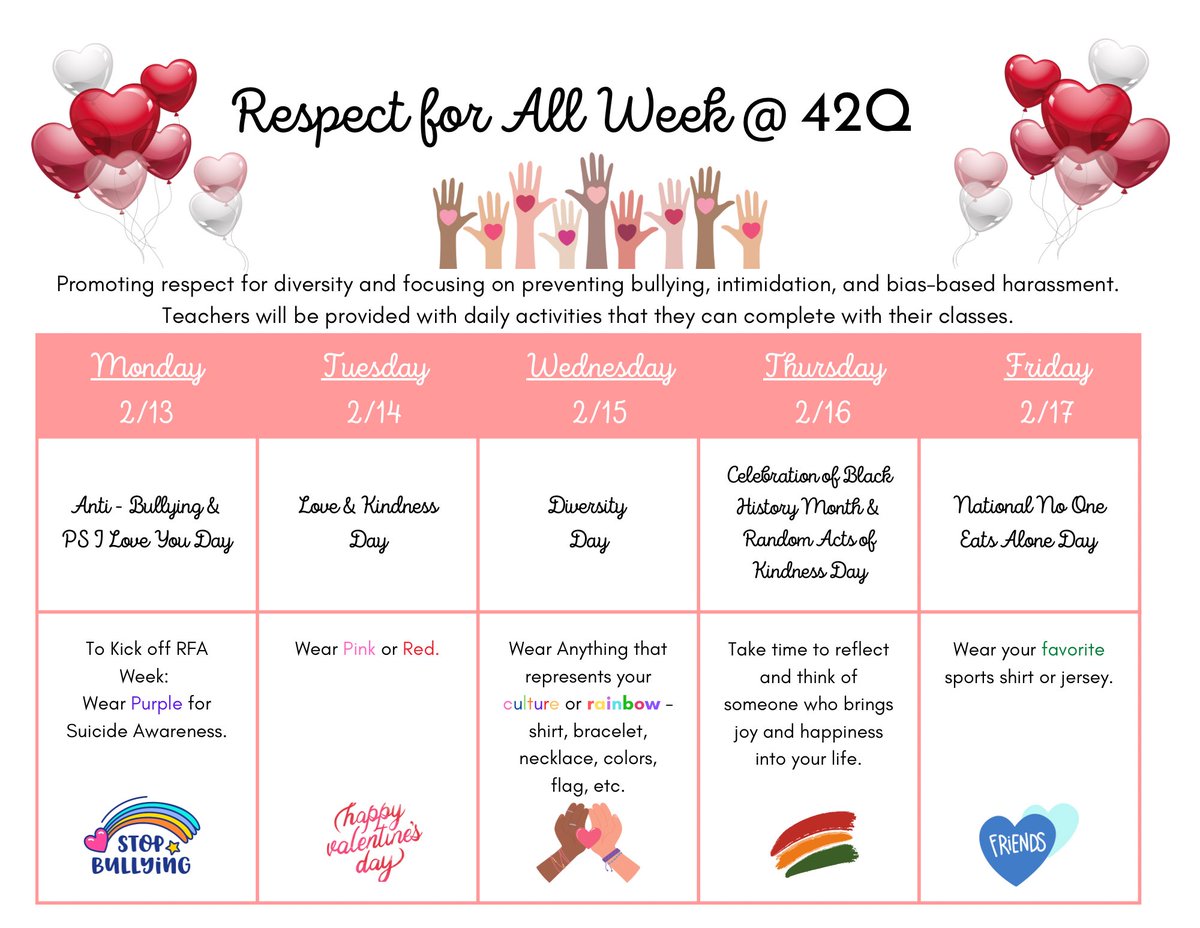 Respect for All Week @ 42Q

Promoting respect for diversity and focusing on preventing bullying, intimidation, and bias-based harassment. Teachers will be provided with daily activities that they can complete with their classes.

| Monday 2/13 | Tuesday 2/14 | Wednesday 2/15 | Thursday 2/16 | Friday 2/17 |
|---|---|---|---|---|
| Anti - Bullying & PS I Love You Day | Love & Kindness Day | Diversity Day | Celebration of Black History Month & Random Acts of Kindness Day | National No One Eats Alone Day |
| To Kick off RFA Week: Wear Purple for Suicide Awareness. STOP BULLYING | Wear Pink or Red. happy valentine's day | Wear Anything that represents your culture or rainbow - shirt, bracelet, necklace, colors, flag, etc. | Take time to reflect and think of someone who brings joy and happiness into your life. | Wear your favorite sports shirt or jersey. FRIENDS |